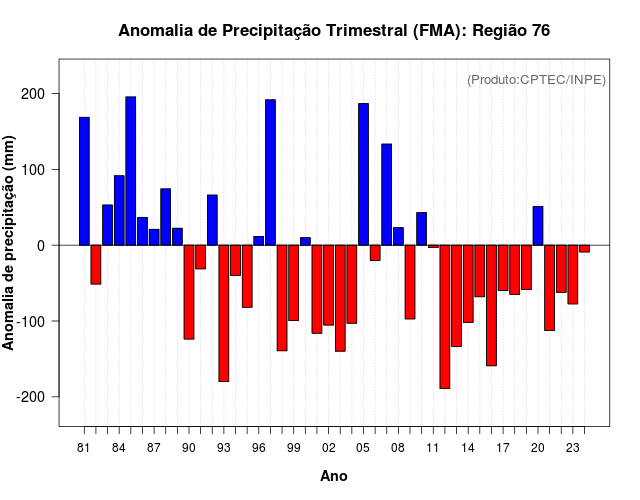 Anomalia de Precipitação Trimestral (FMA): Região 76

(Produto:CPTEC/INPE)

Anomalia de precipitação (mm)

200
100
0
-100
-200

81 84 87 90 93 96 99 02 05 08 11 14 17 20 23

Ano